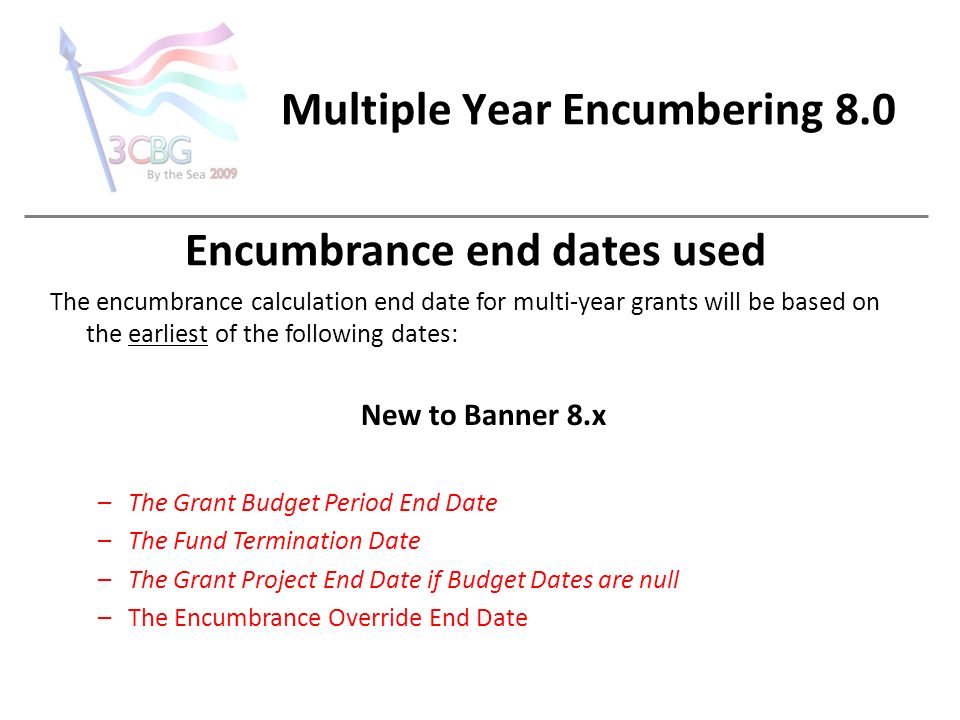 3CBG
By the Sea 2009

Multiple Year Encumbering 8.0

Encumbrance end dates used

The encumbrance calculation end date for multi-year grants will be based on the earliest of the following dates:

New to Banner 8.x

– The Grant Budget Period End Date
– The Fund Termination Date
– The Grant Project End Date if Budget Dates are null
– The Encumbrance Override End Date